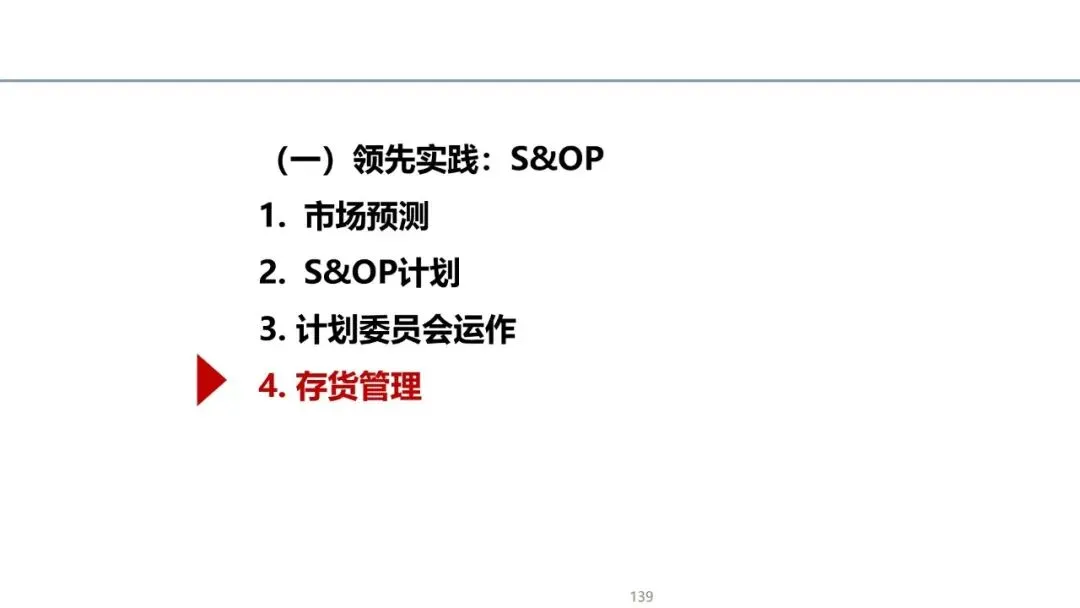 （一）领先实践：S&OP

1. 市场预测

2. S&OP计划

3. 计划委员会运作

4. 存货管理

139